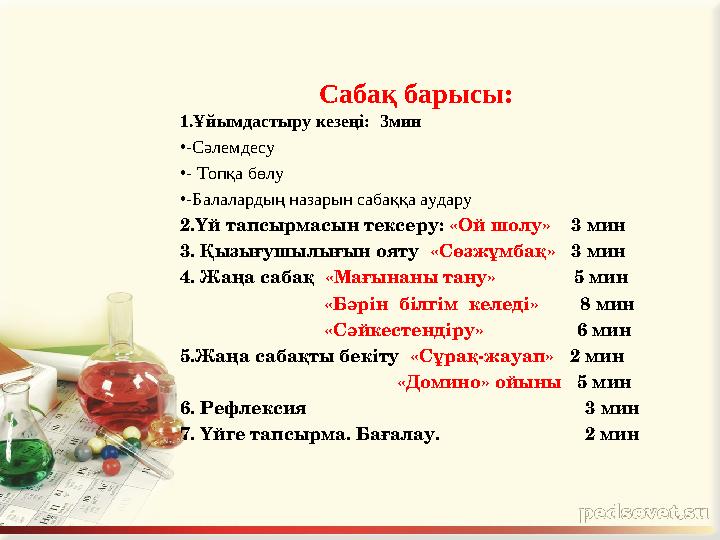 Сабақ барысы:

1.Ұйымдастыру кезеңі: 3мин

•-Сәлемдесу

•- Топқа бөлу

•-Балалардың назарын сабаққа аудару

2.Үй тапсырмасын тексеру: «Ой шолу» 3 мин

3. Қызығушылығын ояту «Сөзжұмбақ» 3 мин

4. Жаңа сабақ «Мағынаны тану» 5 мин

«Бәрін білгім келеді» 8 мин

«Сәйкестендіру» 6 мин

5.Жаңа сабақты бекіту «Сұрақ-жауап» 2 мин

«Домино» ойыны 5 мин

6. Рефлексия 3 мин

7. Үйге тапсырма. Бағалау. 2 мин

pedsovet.su